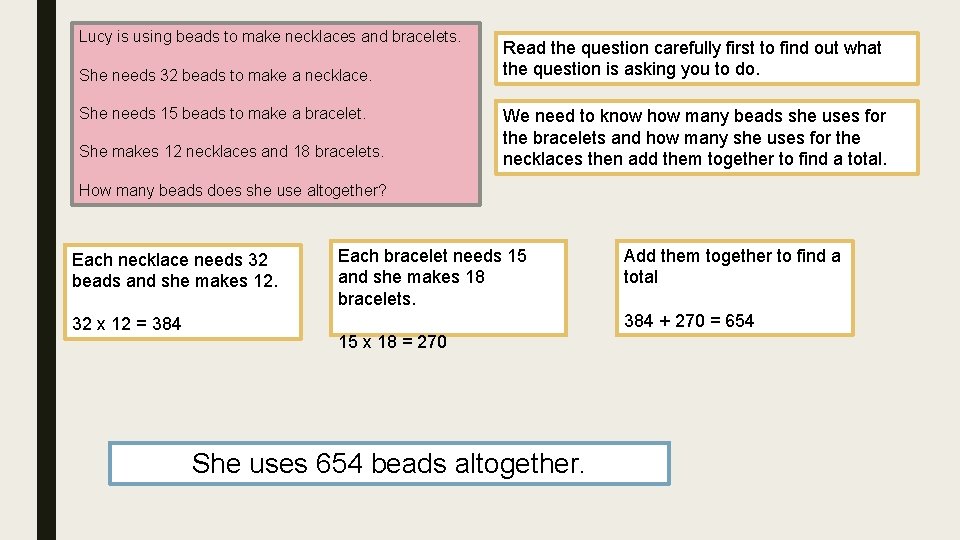 Lucy is using beads to make necklaces and bracelets.

She needs 32 beads to make a necklace.

She needs 15 beads to make a bracelet.

She makes 12 necklaces and 18 bracelets.

How many beads does she use altogether?

Read the question carefully first to find out what the question is asking you to do.

We need to know how many beads she uses for the bracelets and how many she uses for the necklaces then add them together to find a total.

Each necklace needs 32 beads and she makes 12.

32 x 12 = 384

Each bracelet needs 15 and she makes 18 bracelets.

15 x 18 = 270

Add them together to find a total

384 + 270 = 654

She uses 654 beads altogether.